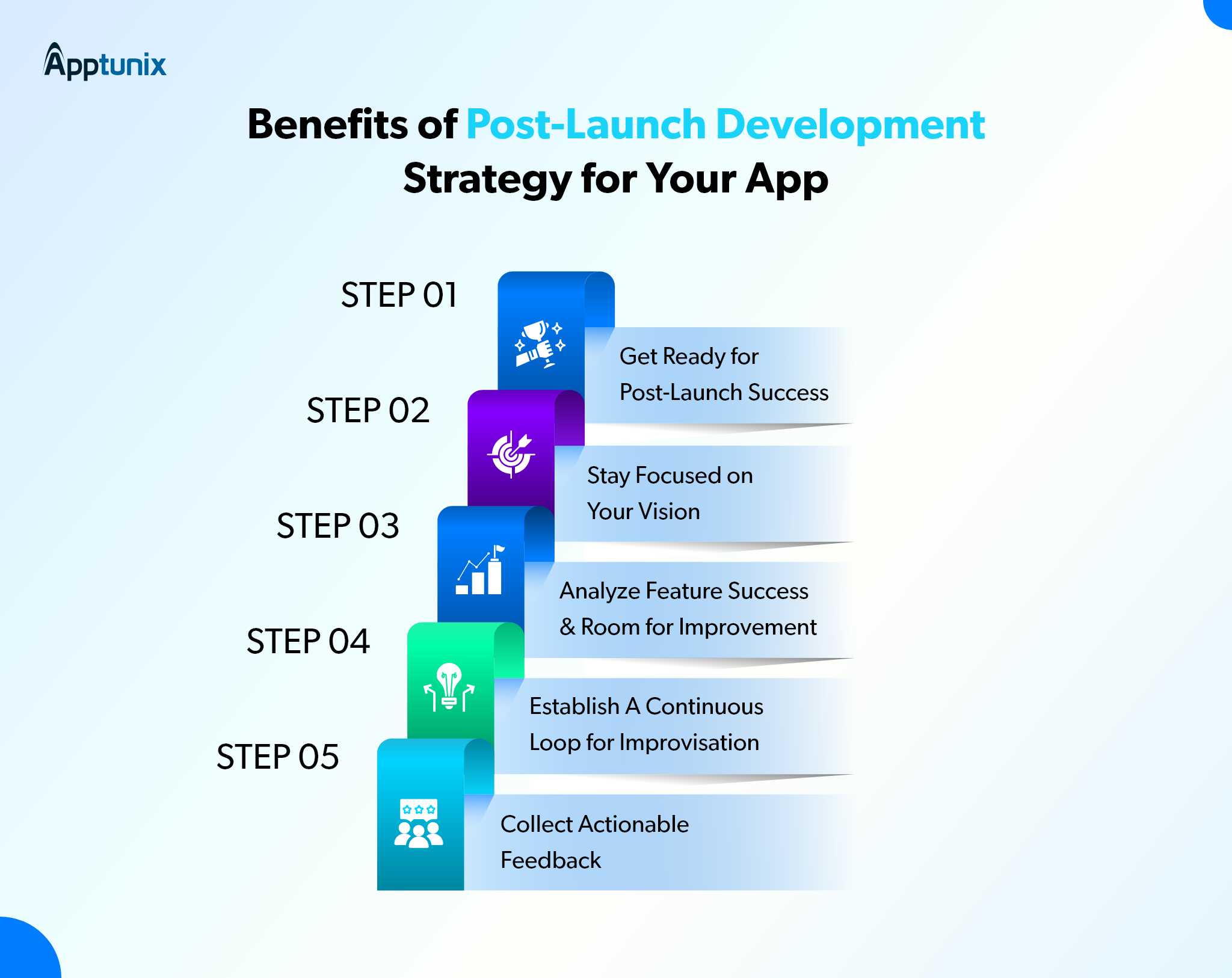 Apptunix

Benefits of Post-Launch Development Strategy for Your App

STEP 01

Get Ready for Post-Launch Success

STEP 02

Stay Focused on Your Vision

STEP 03

Analyze Feature Success & Room for Improvement

STEP 04

Establish A Continuous Loop for Improvisation

STEP 05

Collect Actionable Feedback